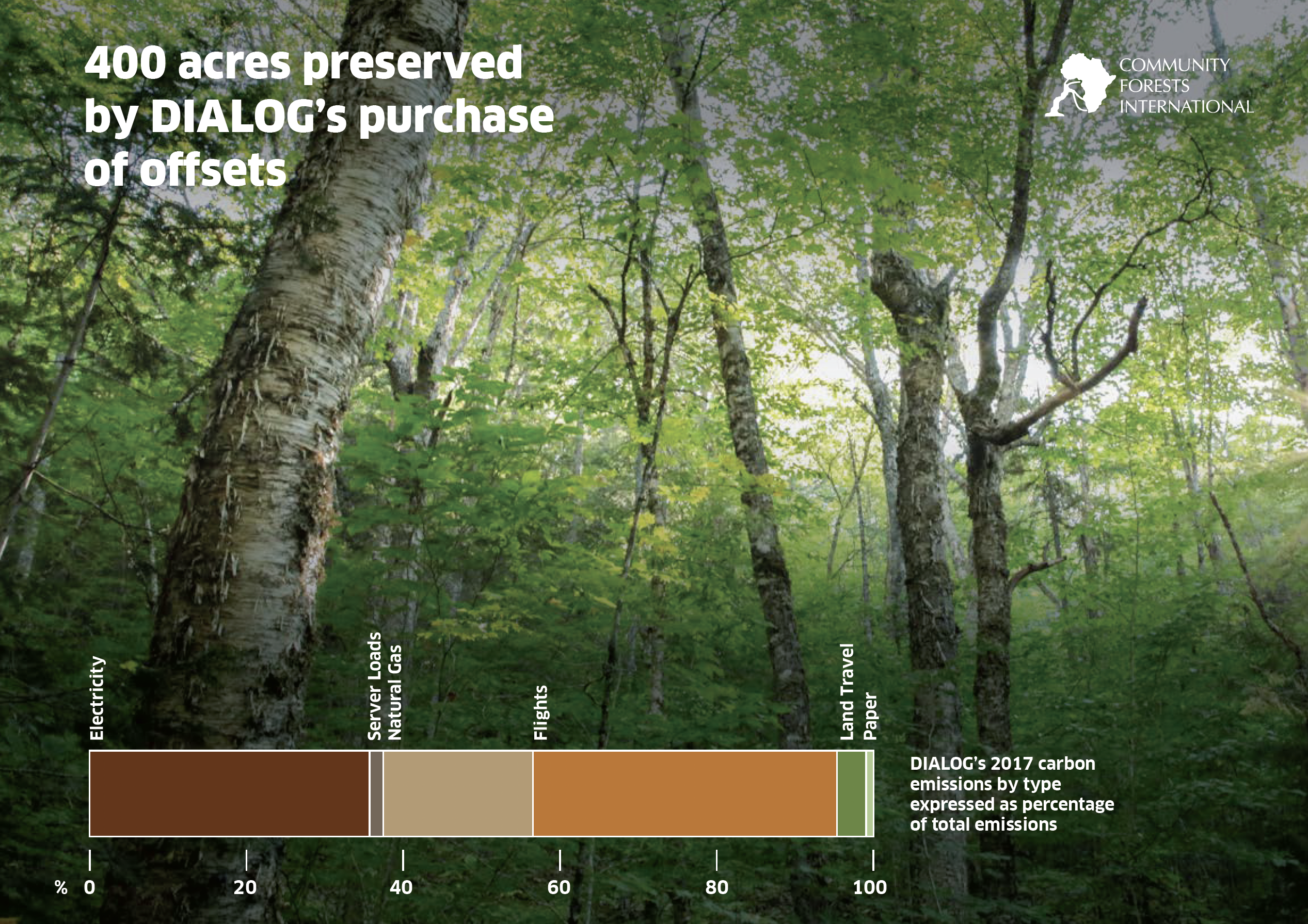 400 acres preserved by DIALOG's purchase of offsets

COMMUNITY FORESTS INTERNATIONAL

Electricity
Server Loads
Natural Gas
Flights
Land Travel
Paper

DIALOG's 2017 carbon emissions by type expressed as percentage of total emissions

% 0 20 40 60 80 100